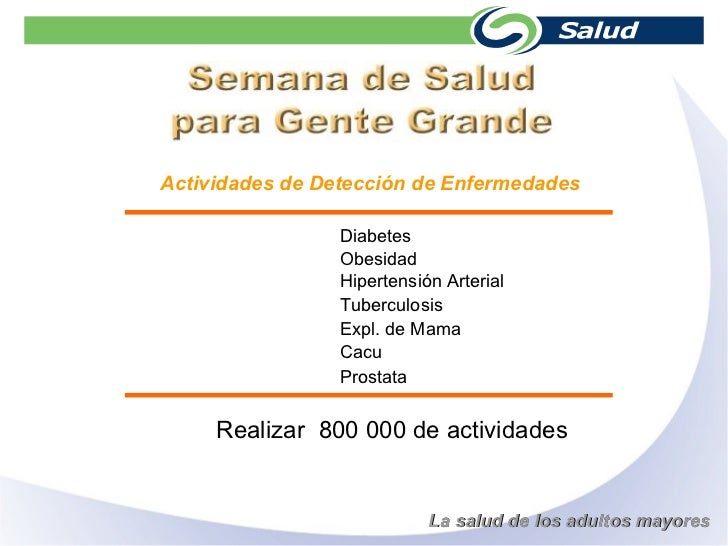 Salud

Semana de Salud para Gente Grande

Actividades de Detección de Enfermedades

Diabetes
Obesidad
Hipertensión Arterial
Tuberculosis
Expl. de Mama
Cacu
Prostata

Realizar 800 000 de actividades

La salud de los adultos mayores